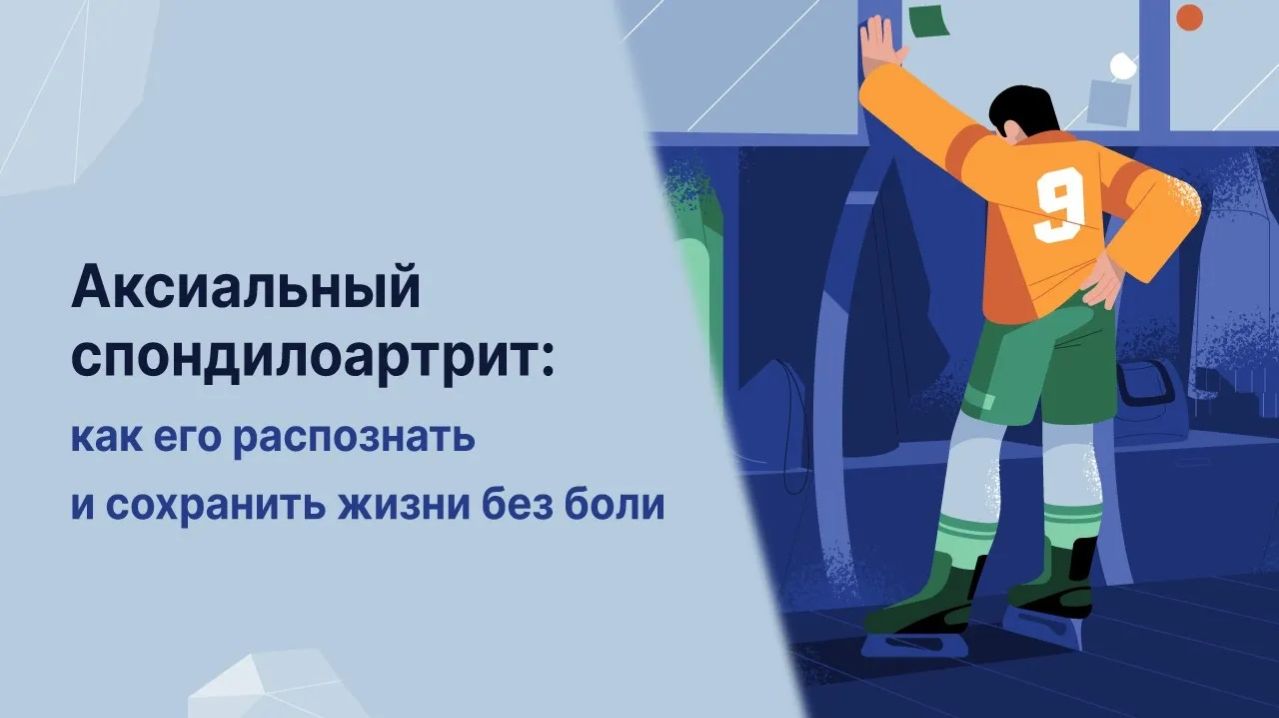 Аксиальный спондилоартрит:

как его распознать и сохранить жизни без боли

9